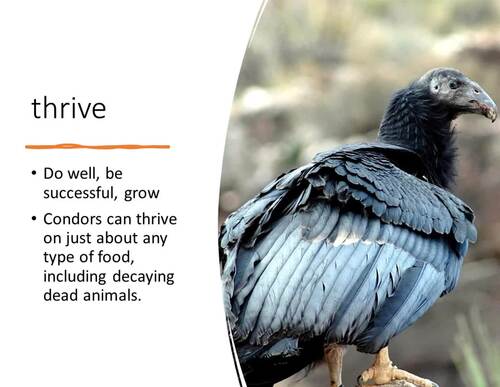 thrive

• Do well, be successful, grow
• Condors can thrive on just about any type of food, including decaying dead animals.